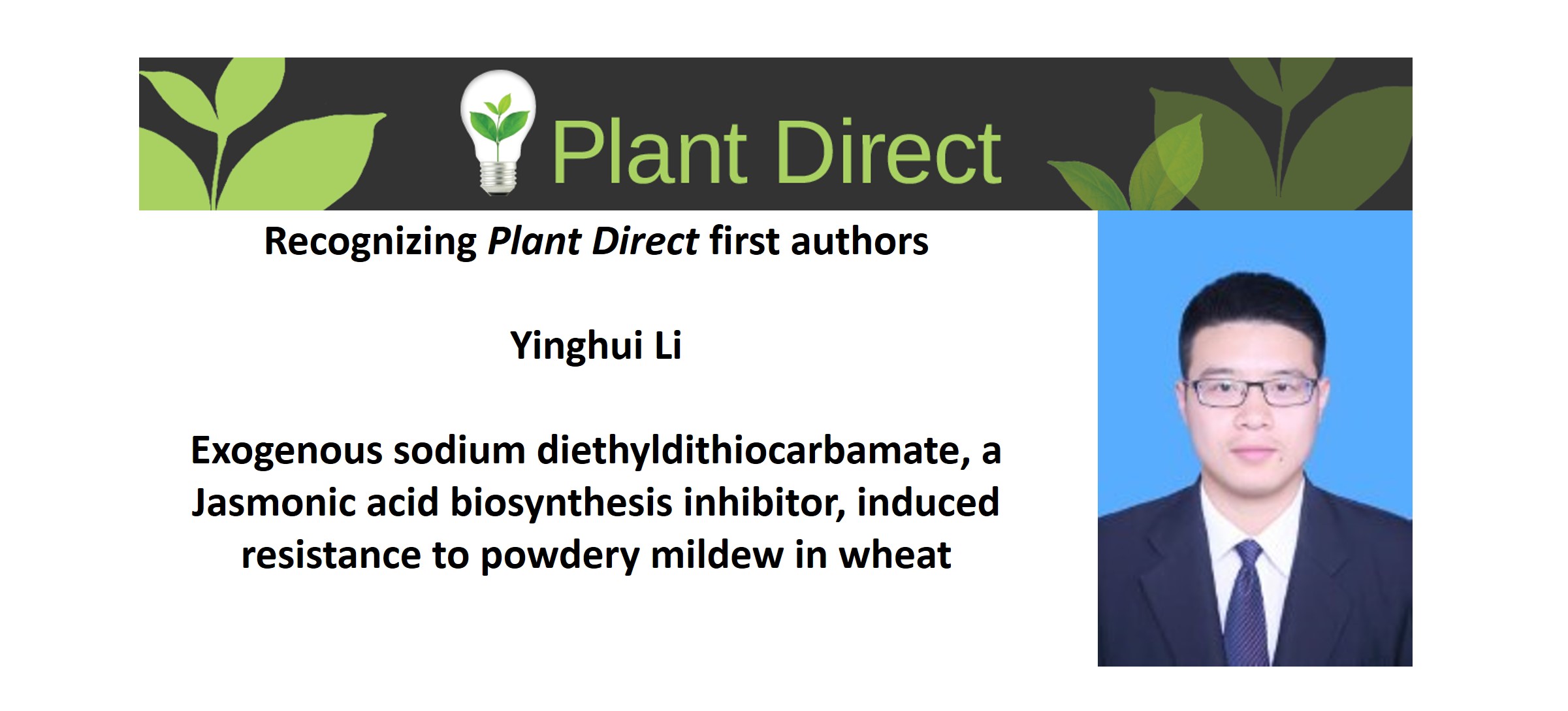 Plant Direct

Recognizing Plant Direct first authors

Yinghui Li

Exogenous sodium diethyldithiocarbamate, a Jasmonic acid biosynthesis inhibitor, induced resistance to powdery mildew in wheat